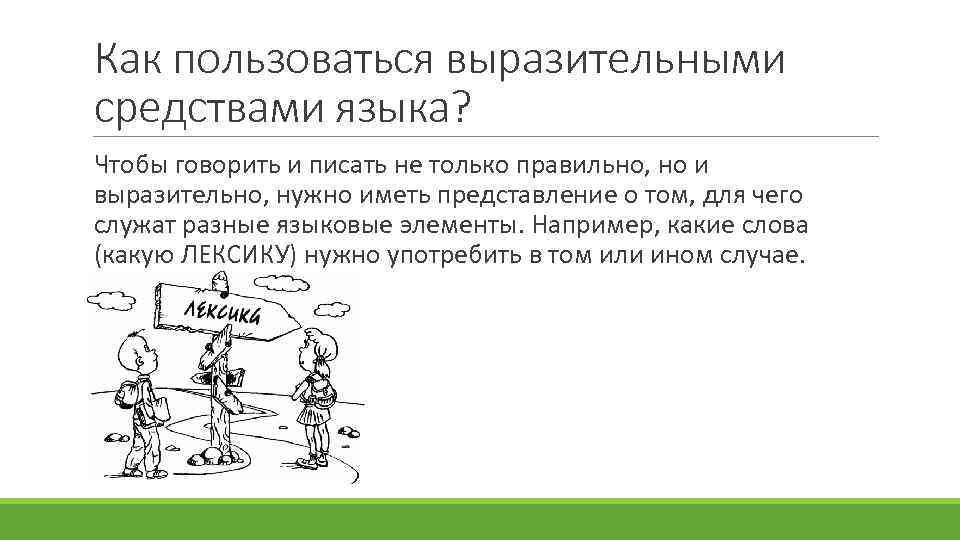 Как пользоваться выразительными средствами языка?

Чтобы говорить и писать не только правильно, но и выразительно, нужно иметь представление о том, для чего служат разные языковые элементы. Например, какие слова (какую ЛЕКСИКУ) нужно употребить в том или ином случае.

ЛЕКСИКА